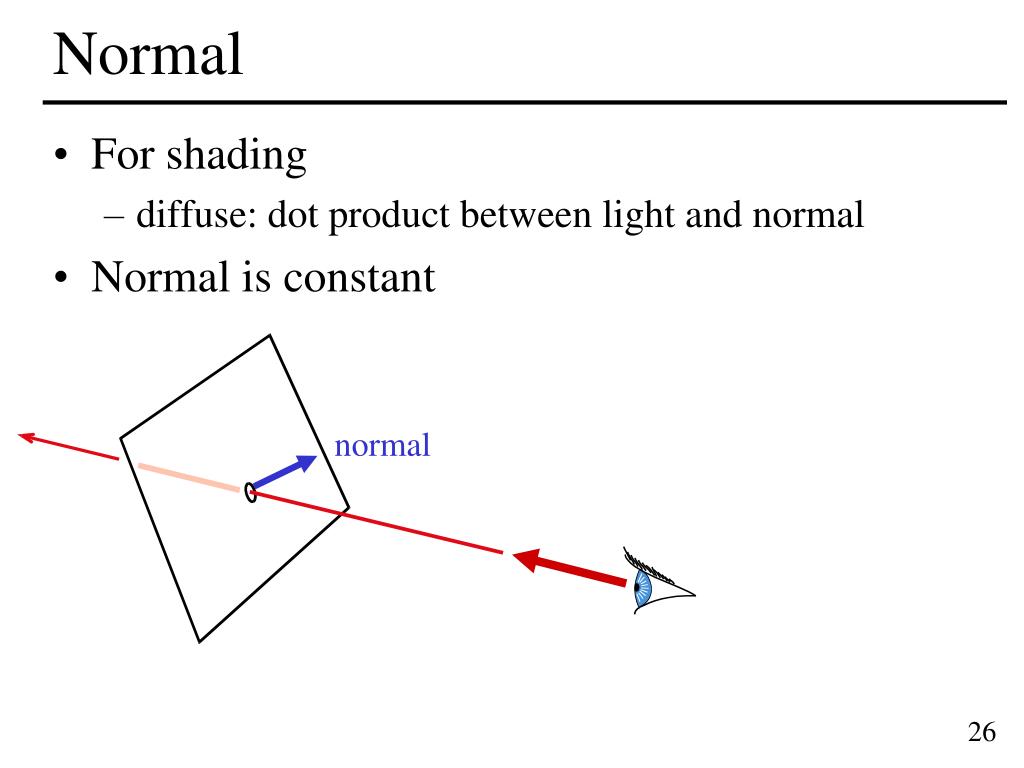 Normal

• For shading
 – diffuse: dot product between light and normal
• Normal is constant

normal

26